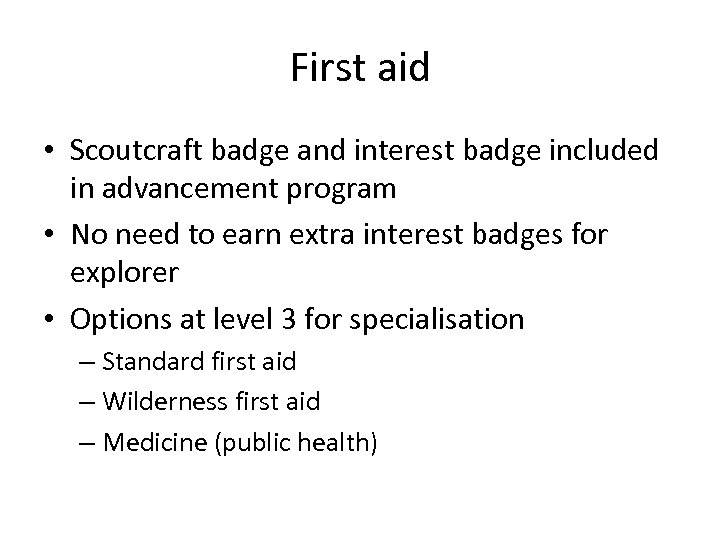 First aid

• Scoutcraft badge and interest badge included in advancement program
• No need to earn extra interest badges for explorer
• Options at level 3 for specialisation
– Standard first aid
– Wilderness first aid
– Medicine (public health)